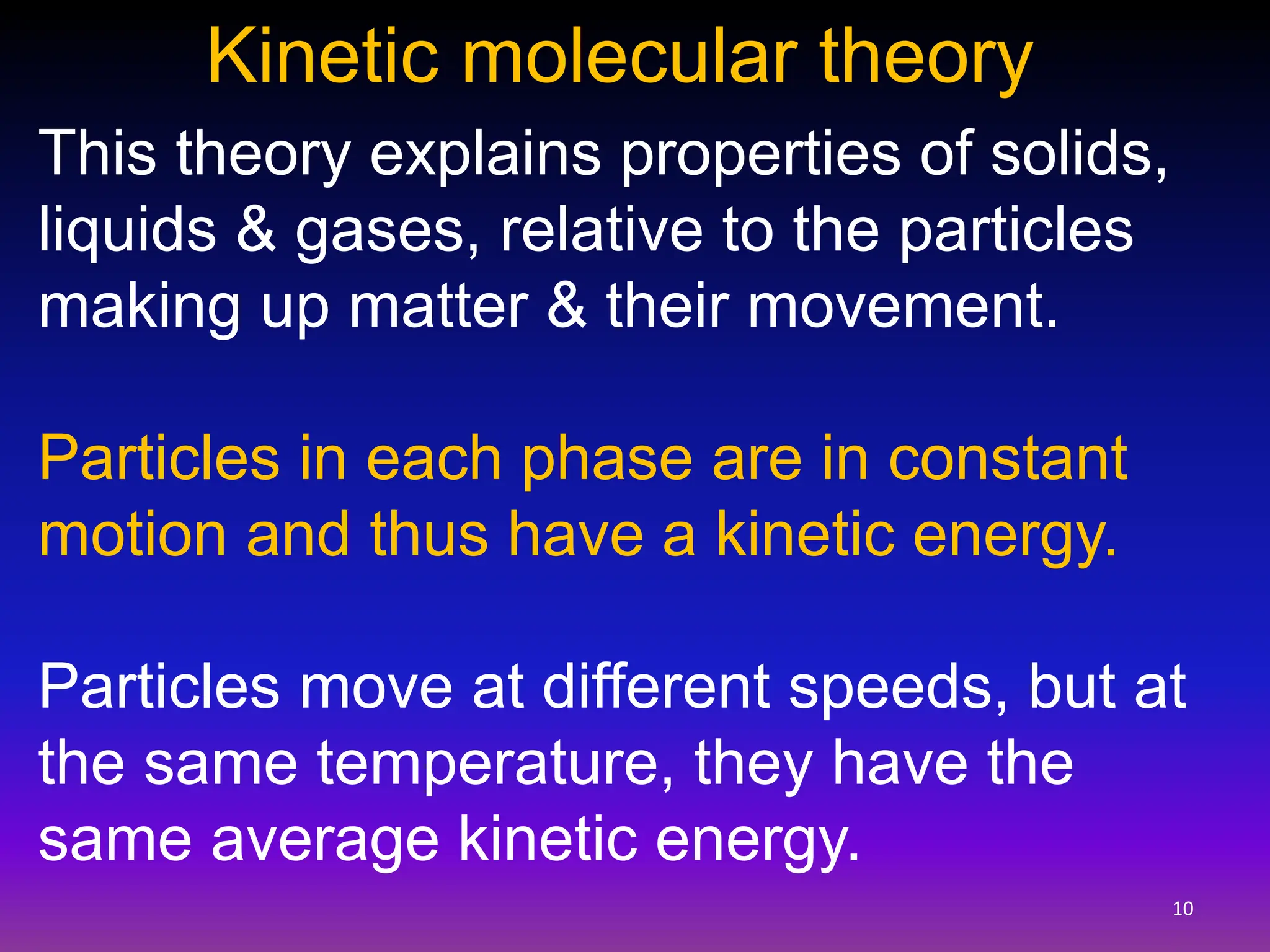 Kinetic molecular theory

This theory explains properties of solids, liquids & gases, relative to the particles making up matter & their movement.

Particles in each phase are in constant motion and thus have a kinetic energy.

Particles move at different speeds, but at the same temperature, they have the same average kinetic energy.

10